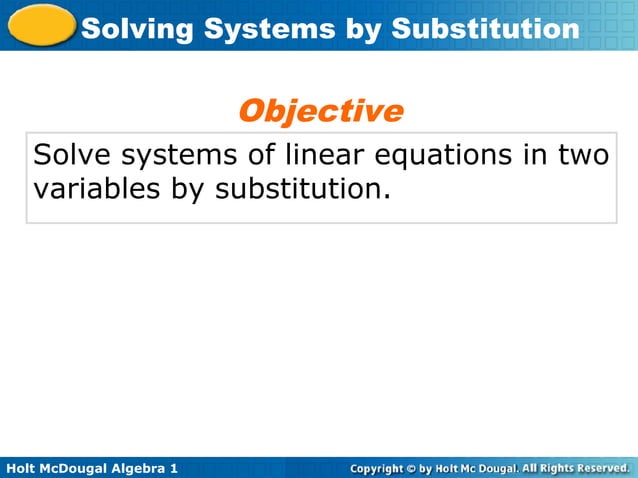 Solving Systems by Substitution

Objective

Solve systems of linear equations in two variables by substitution.

Holt McDougal Algebra 1

Copyright © by Holt Mc Dougal. All Rights Reserved.